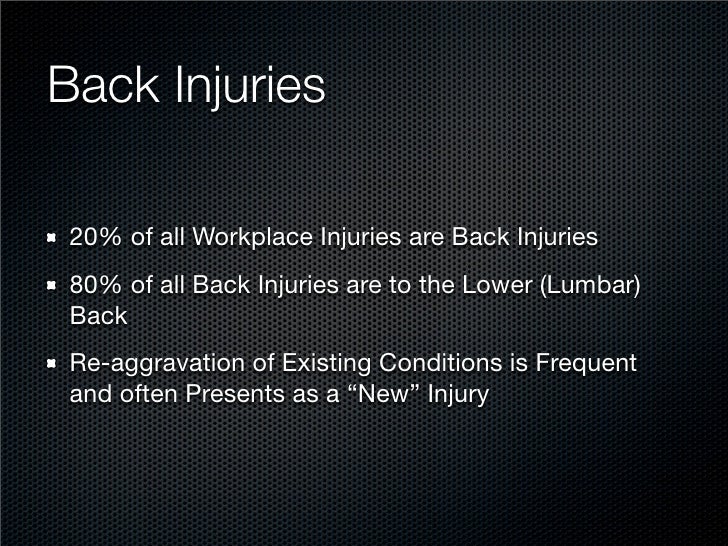 Back Injuries

- 20% of all Workplace Injuries are Back Injuries
- 80% of all Back Injuries are to the Lower (Lumbar) Back
- Re-aggravation of Existing Conditions is Frequent and often Presents as a “New” Injury